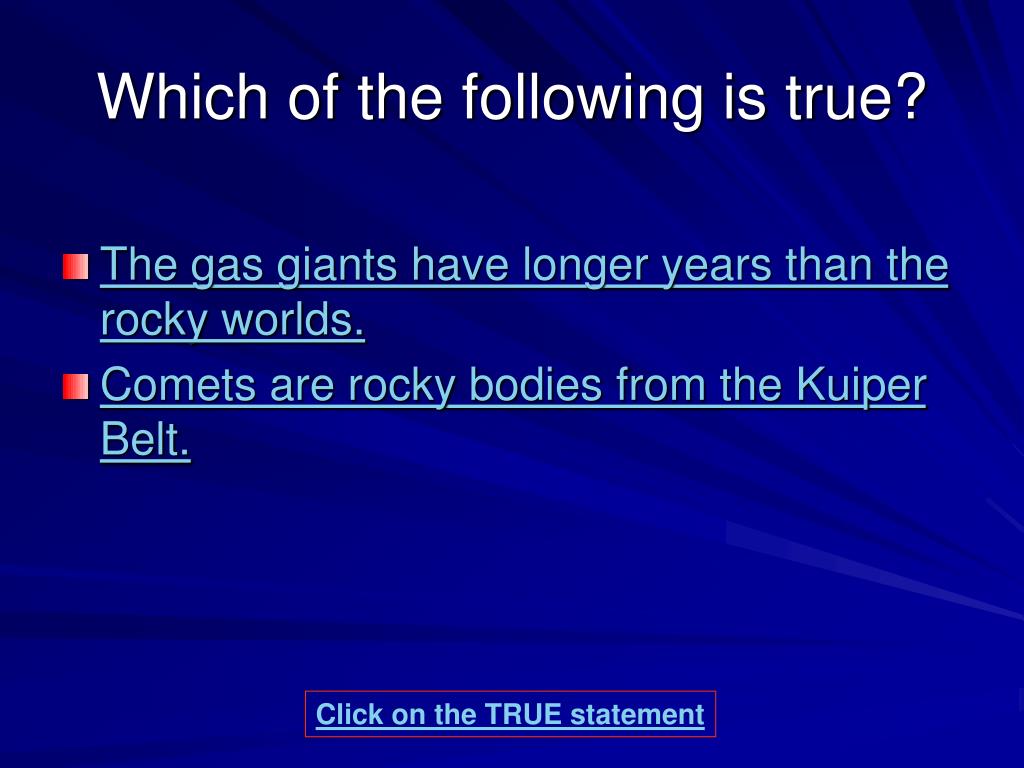 Which of the following is true?

The gas giants have longer years than the rocky worlds.

Comets are rocky bodies from the Kuiper Belt.

Click on the TRUE statement